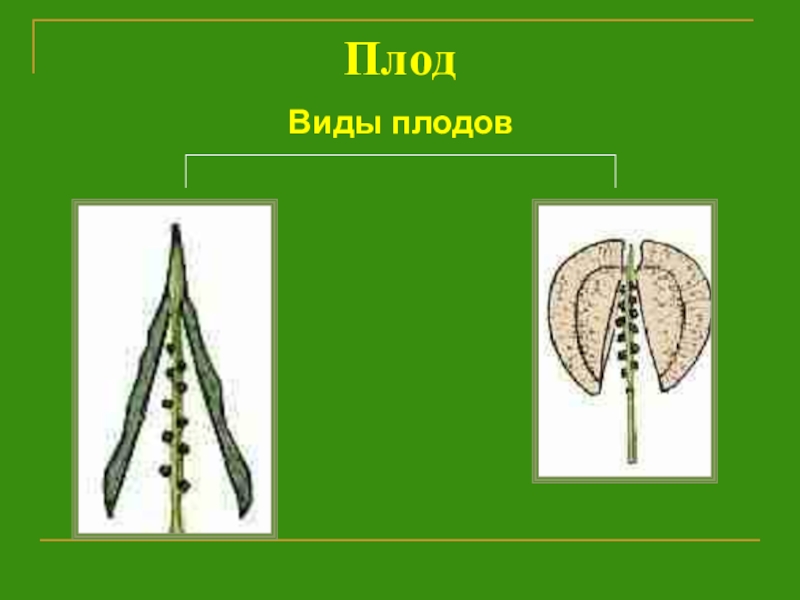 Плод

Виды плодов